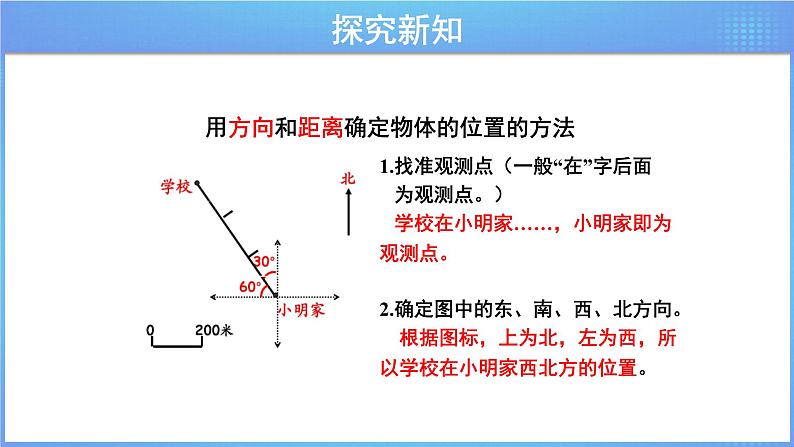 探究新知

用方向和距离确定物体的位置的方法

学校

北

30°

60°

小明家

0 200米

1.找准观测点（一般“在”字后面为观测点。）

学校在小明家……，小明家即为观测点。

2.确定图中的东、南、西、北方向。

根据图标，上为北，左为西，所以学校在小明家西北方的位置。